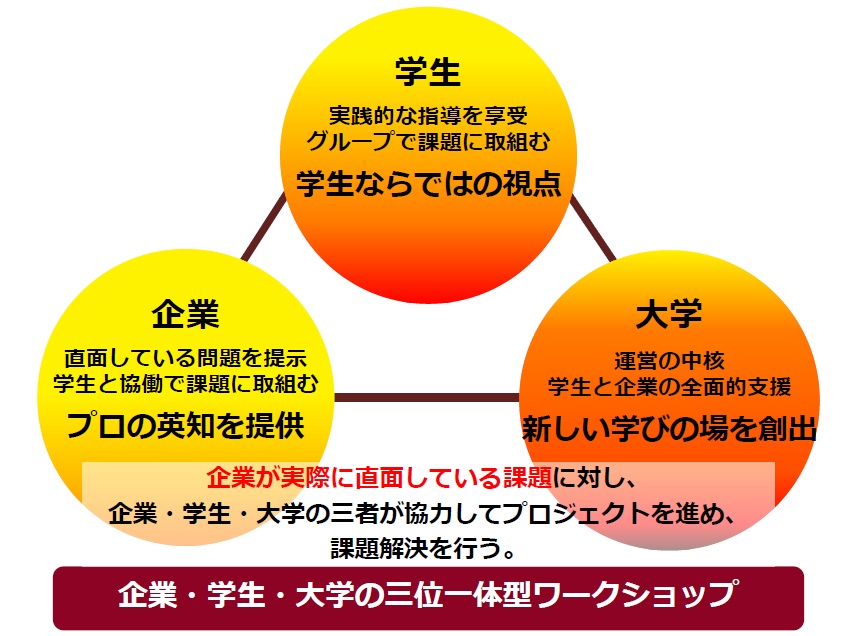 学生

実践的な指導を享受
グループで課題に取組む

学生ならではの視点

企業

直面している問題を提示
学生と協働で課題に取組む

プロの英知を提供

大学

運営の中核
学生と企業の全面的支援

新しい学びの場を創出

企業が実際に直面している課題に対し、
企業・学生・大学の三者が協力してプロジェクトを進め、
課題解決を行う。

企業・学生・大学の三位一体型ワークショップ